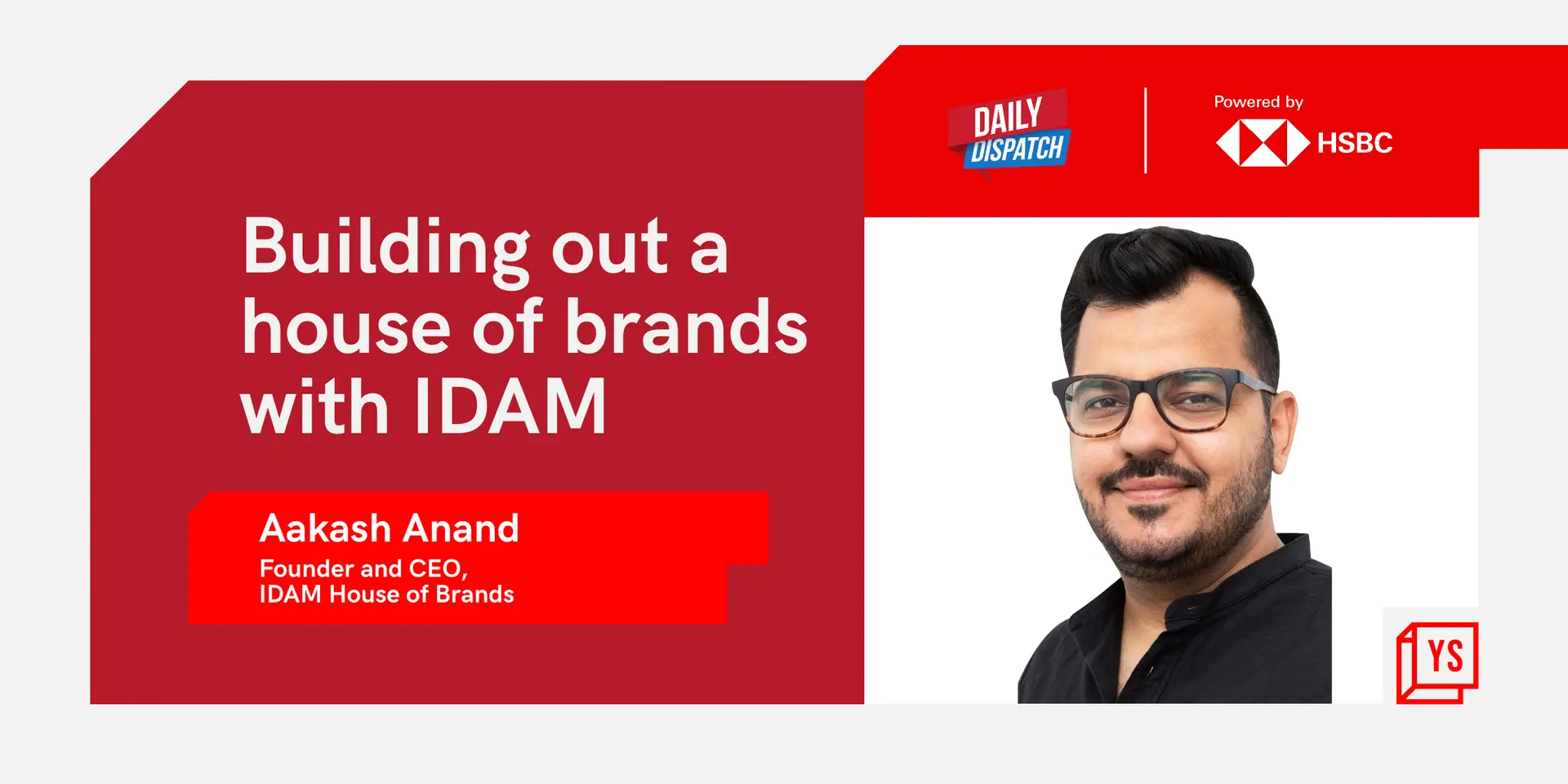 DAILY DISPATCH

Powered by HSBC

Building out a house of brands with IDAM

Aakash Anand
Founder and CEO, IDAM House of Brands

YS